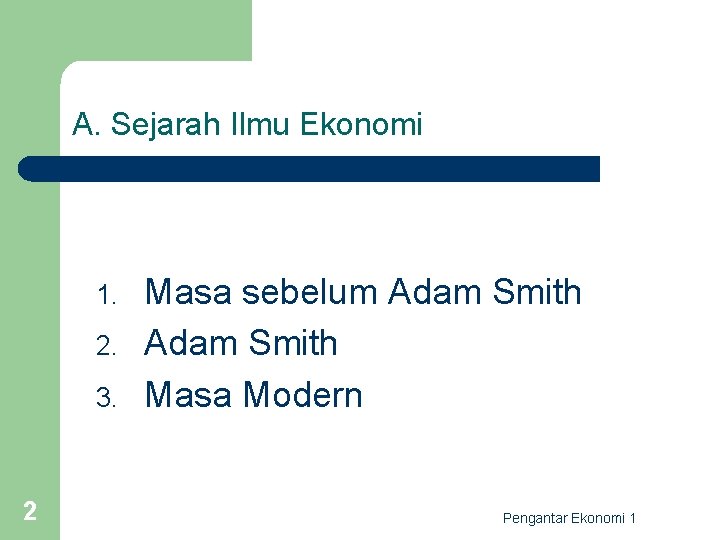 A. Sejarah Ilmu Ekonomi

1. Masa sebelum Adam Smith
2. Adam Smith
3. Masa Modern

2

Pengantar Ekonomi 1